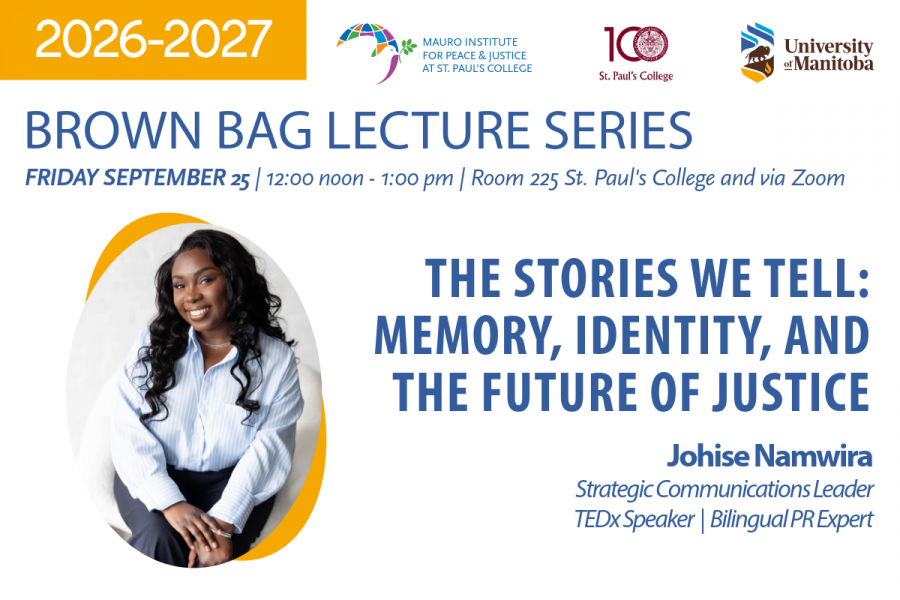 2026-2027

MAURO INSTITUTE FOR PEACE & JUSTICE AT ST. PAUL'S COLLEGE

100 St. Paul's College

University of Manitoba

BROWN BAG LECTURE SERIES

FRIDAY SEPTEMBER 25 | 12:00 noon - 1:00 pm | Room 225 St. Paul's College and via Zoom

THE STORIES WE TELL: MEMORY, IDENTITY, AND THE FUTURE OF JUSTICE

Johise Namwira
Strategic Communications Leader
TEDx Speaker | Bilingual PR Expert